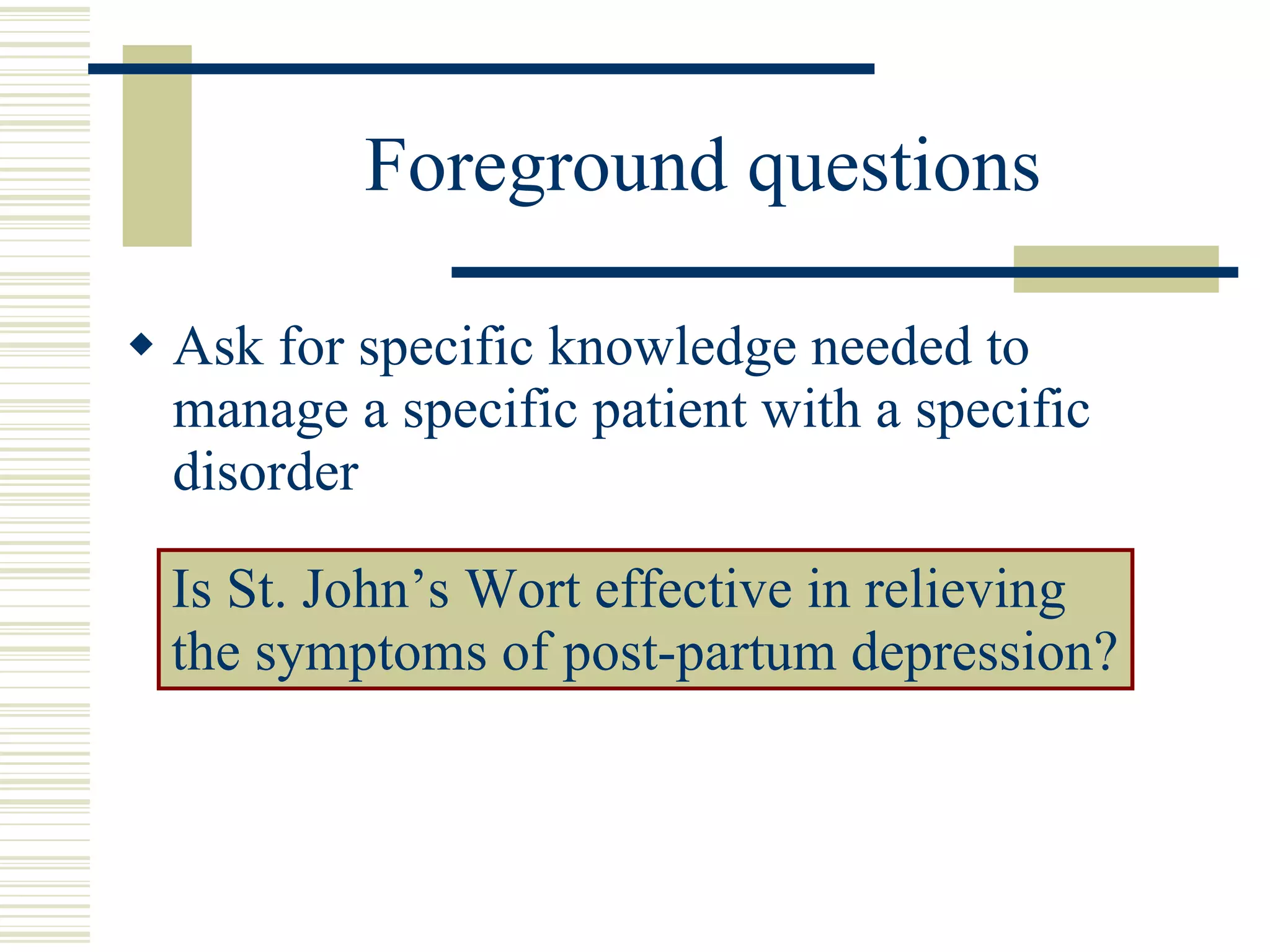 Foreground questions

◆ Ask for specific knowledge needed to manage a specific patient with a specific disorder

Is St. John’s Wort effective in relieving the symptoms of post-partum depression?